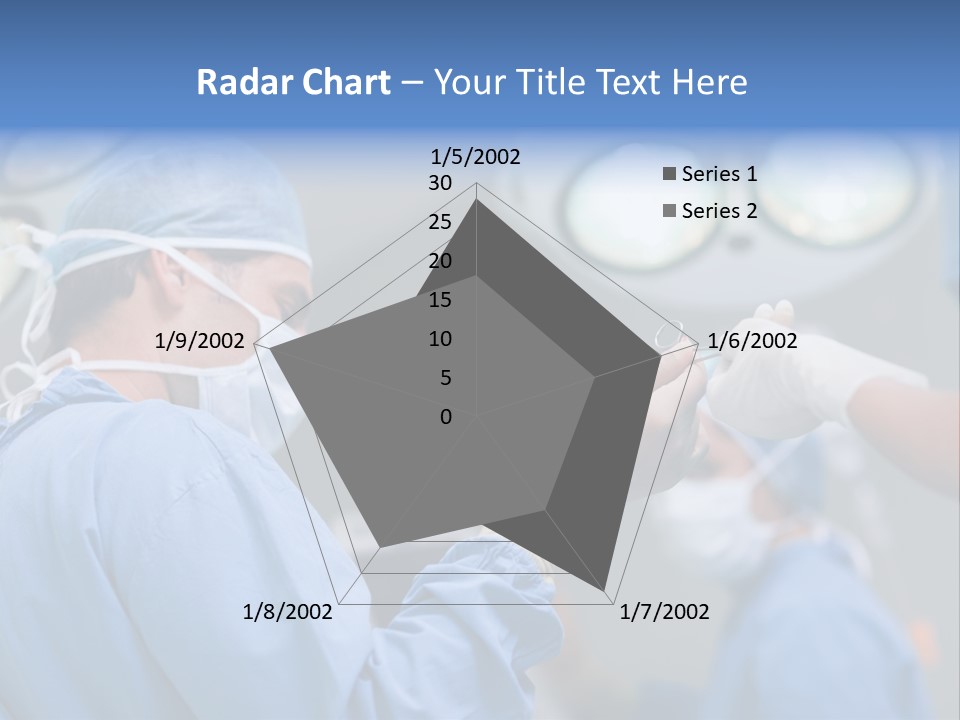 Radar Chart – Your Title Text Here

1/5/2002
30
25
20
15
10
5
0
1/6/2002
1/7/2002
1/8/2002
1/9/2002

Series 1
Series 2